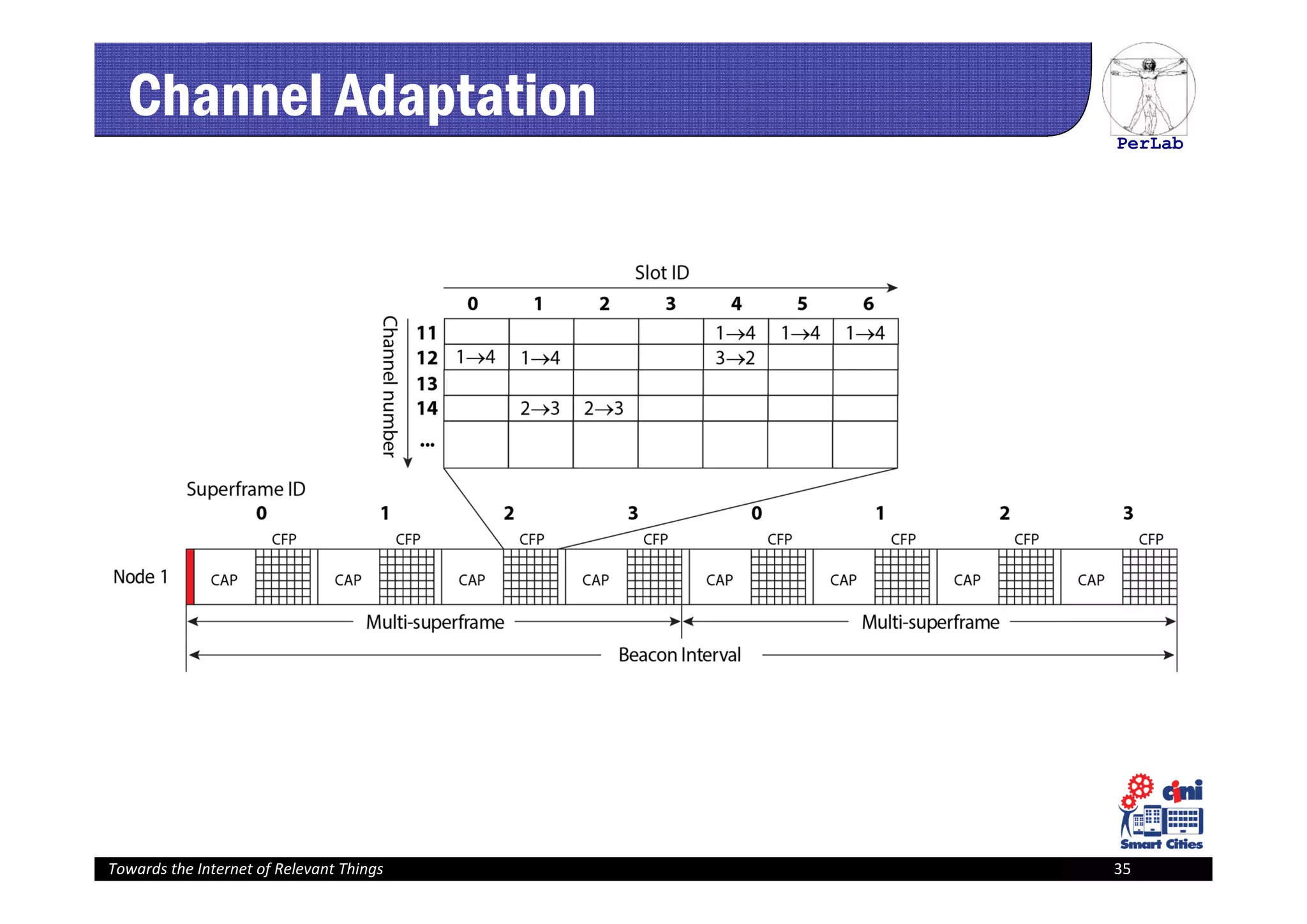 Channel Adaptation

PerLab

Slot ID

Channel number

| | 0 | 1 | 2 | 3 | 4 | 5 | 6 |
|---|---|---|---|---|---|---|---|
| 11 | | | | | $1\rightarrow4$ | $1\rightarrow4$ | $1\rightarrow4$ |
| 12 | $1\rightarrow4$ | $1\rightarrow4$ | | | $3\rightarrow2$ | | |
| 13 | | | | | | | |
| 14 | | $2\rightarrow3$ | $2\rightarrow3$ | | | | |
| ... | | | | | | | |

Superframe ID

0 1 2 3 0 1 2 3

CFP CFP CFP CFP CFP CFP CFP CFP

Node 1 CAP CAP CAP CAP CAP CAP CAP CAP

Multi-superframe

Multi-superframe

Beacon Interval

cini
Smart Cities

Towards the Internet of Relevant Things

35